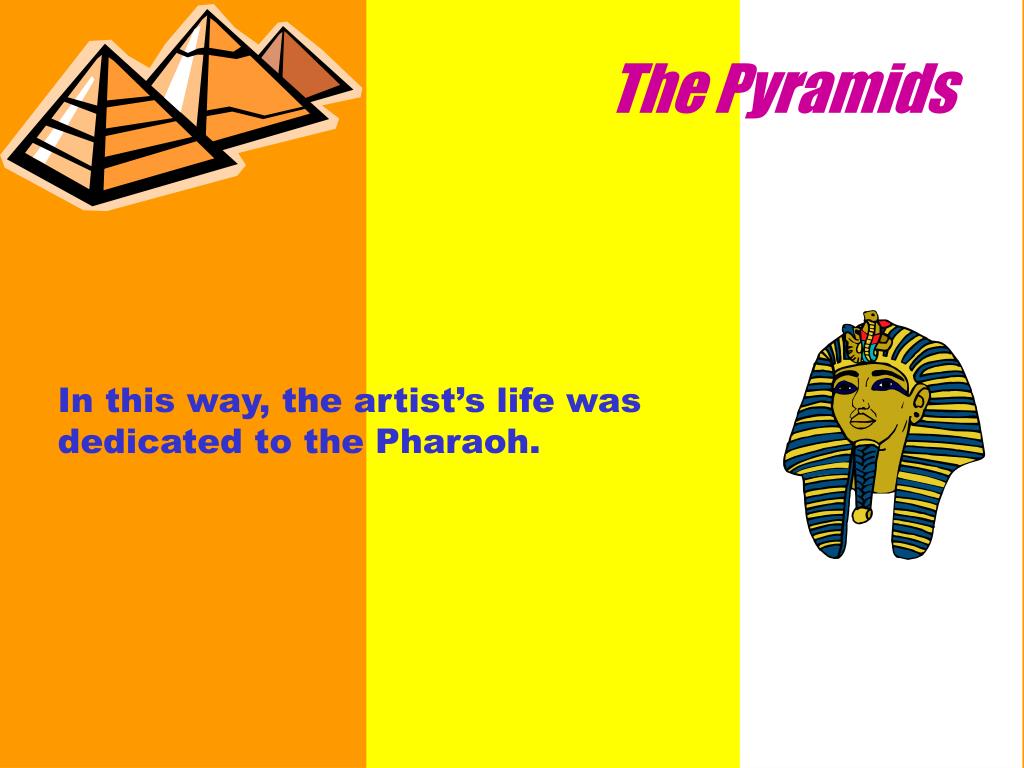 The Pyramids

In this way, the artist’s life was dedicated to the Pharaoh.